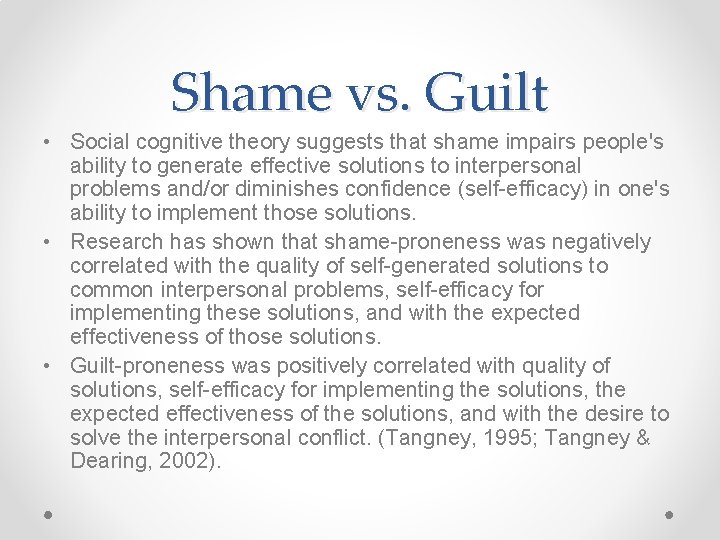 Shame vs. Guilt

• Social cognitive theory suggests that shame impairs people's ability to generate effective solutions to interpersonal problems and/or diminishes confidence (self-efficacy) in one's ability to implement those solutions.

• Research has shown that shame-proneness was negatively correlated with the quality of self-generated solutions to common interpersonal problems, self-efficacy for implementing these solutions, and with the expected effectiveness of those solutions.

• Guilt-proneness was positively correlated with quality of solutions, self-efficacy for implementing the solutions, the expected effectiveness of the solutions, and with the desire to solve the interpersonal conflict. (Tangney, 1995; Tangney & Dearing, 2002).